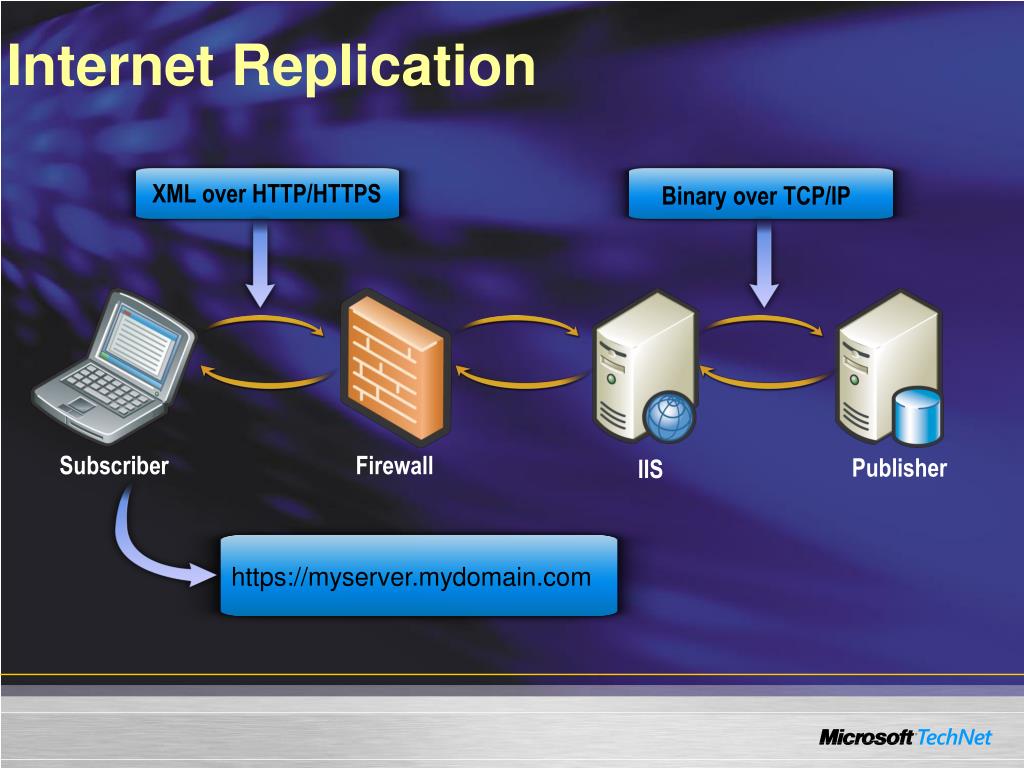 Internet Replication

XML over HTTP/HTTPS

Binary over TCP/IP

Subscriber

Firewall

IIS

Publisher

https://myserver.mydomain.com

Microsoft TechNet